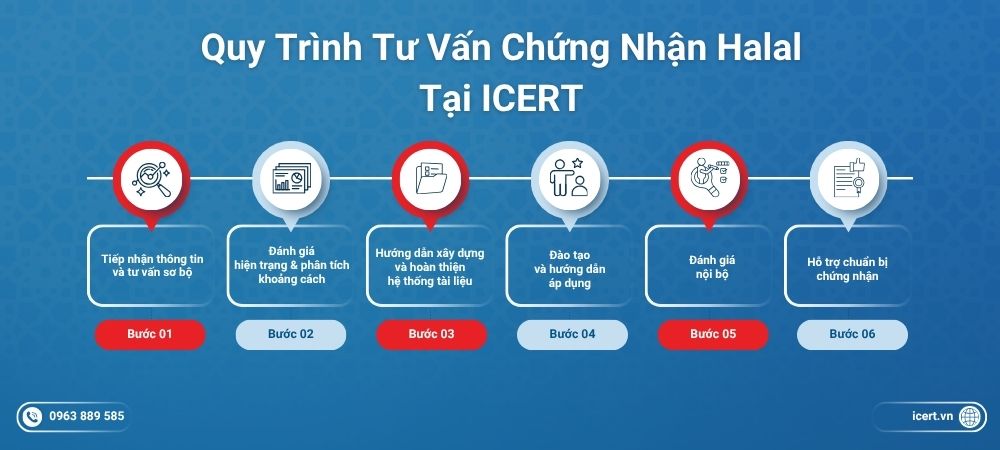 Quy Trình Tư Vấn Chứng Nhận Halal
Tại ICERT

Tiếp nhận thông tin và tư vấn sơ bộ

Bước 01

Đánh giá hiện trạng & phân tích khoảng cách

Bước 02

Hướng dẫn xây dựng và hoàn thiện hệ thống tài liệu

Bước 03

Đào tạo và hướng dẫn áp dụng

Bước 04

Đánh giá nội bộ

Bước 05

Hỗ trợ chuẩn bị chứng nhận

Bước 06

0963 889 585

icert.vn